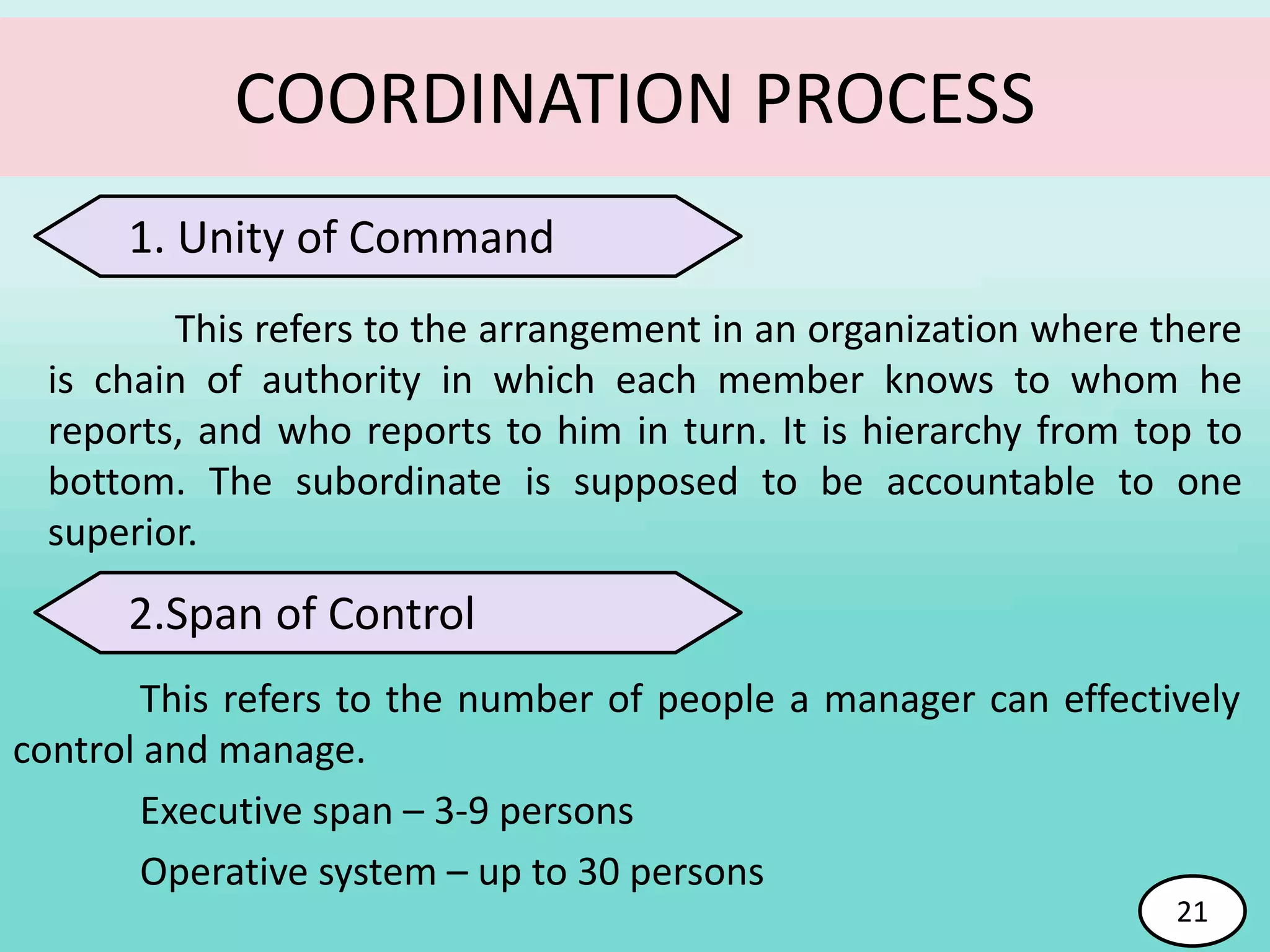 COORDINATION PROCESS

1. Unity of Command

This refers to the arrangement in an organization where there is chain of authority in which each member knows to whom he reports, and who reports to him in turn. It is hierarchy from top to bottom. The subordinate is supposed to be accountable to one superior.

2.Span of Control

This refers to the number of people a manager can effectively control and manage.

Executive span – 3-9 persons

Operative system – up to 30 persons

21